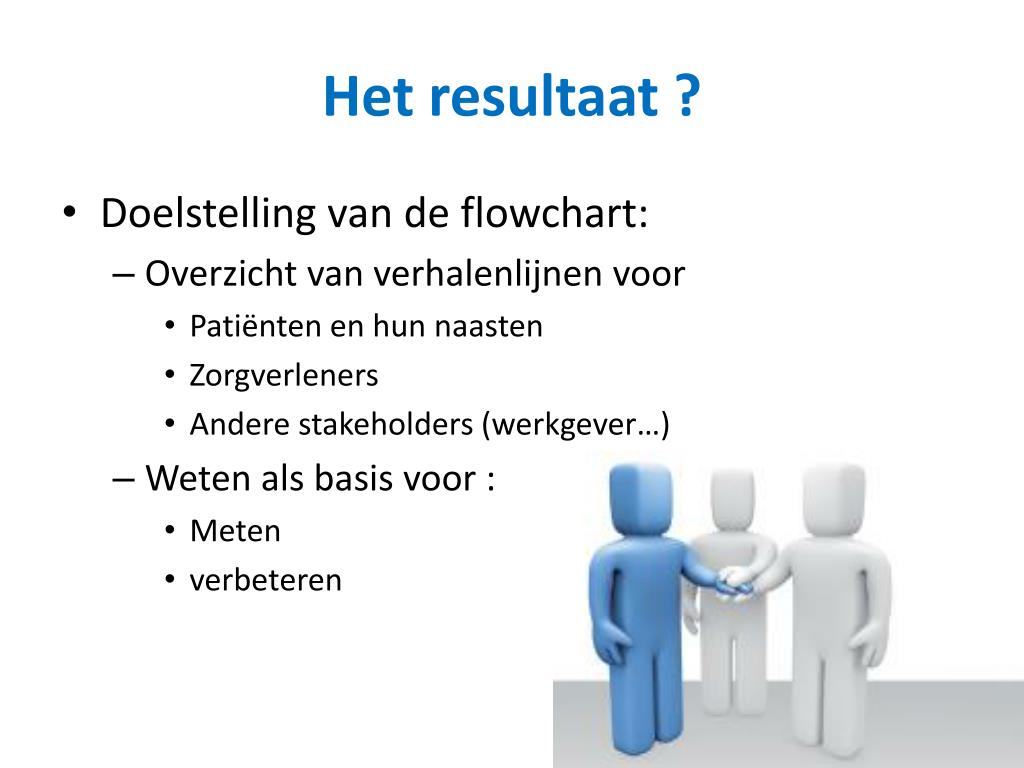 Het resultaat ?

• Doelstelling van de flowchart:
 – Overzicht van verhalenlijnen voor
  • Patiënten en hun naasten
  • Zorgverleners
  • Andere stakeholders (werkgever…)
 – Weten als basis voor :
  • Meten
  • verbeteren